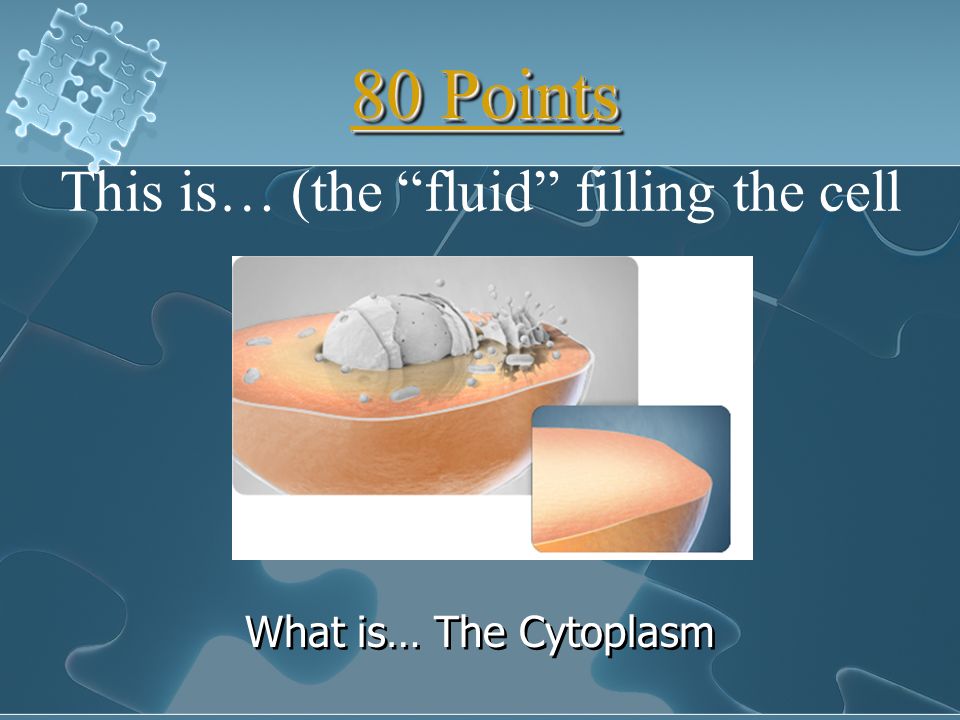 80 Points

This is… (the “fluid” filling the cell

What is… The Cytoplasm